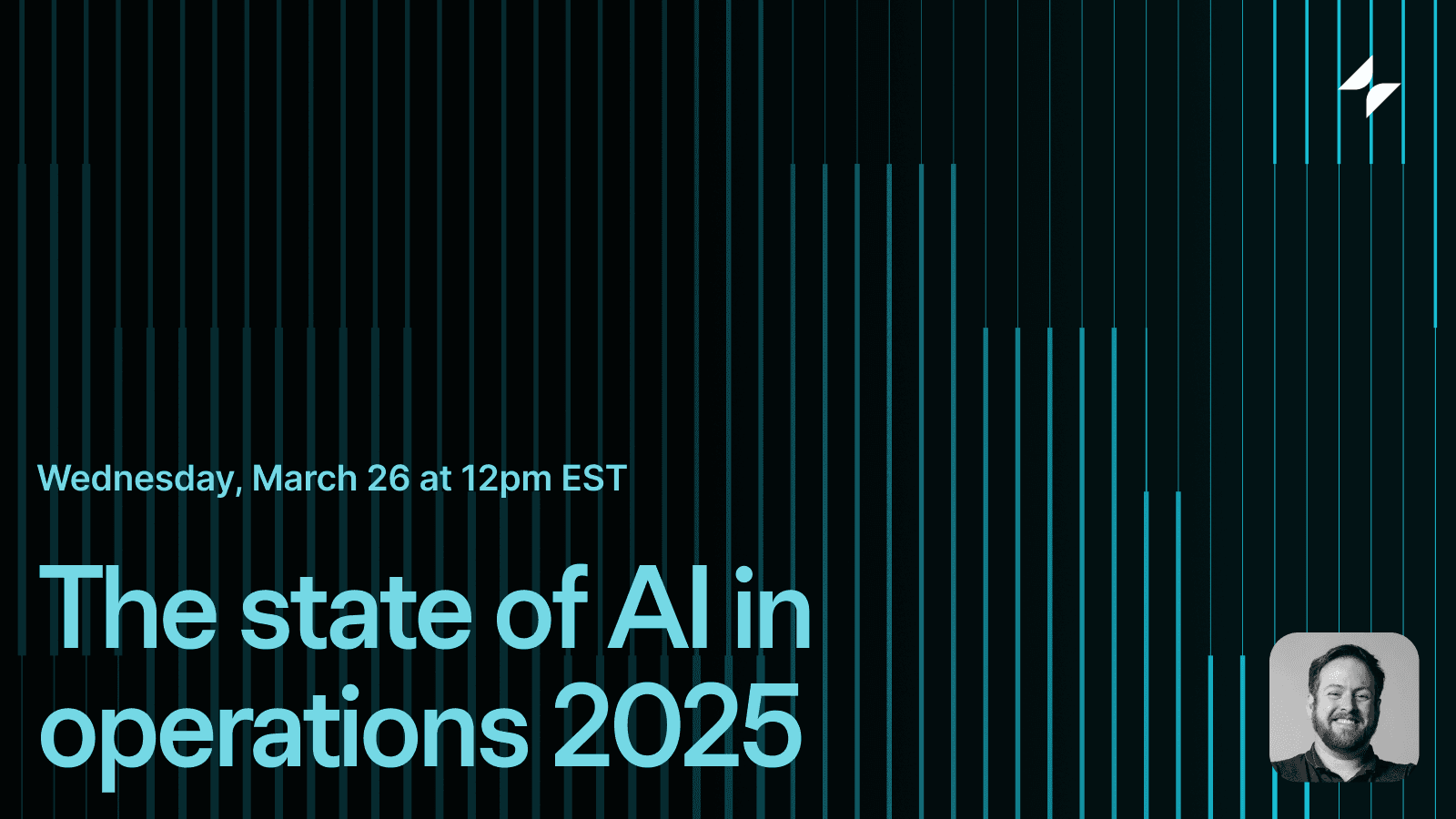 Wednesday, March 26 at 12pm EST

The state of AI in operations 2025